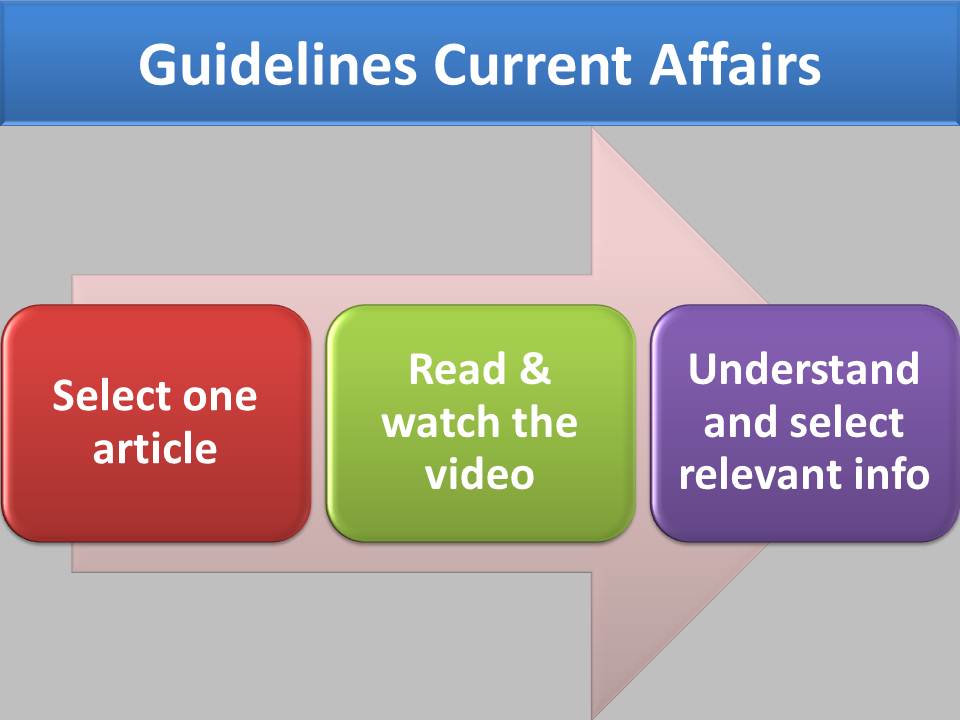 Guidelines Current Affairs

Select one article

Read & watch the video

Understand and select relevant info